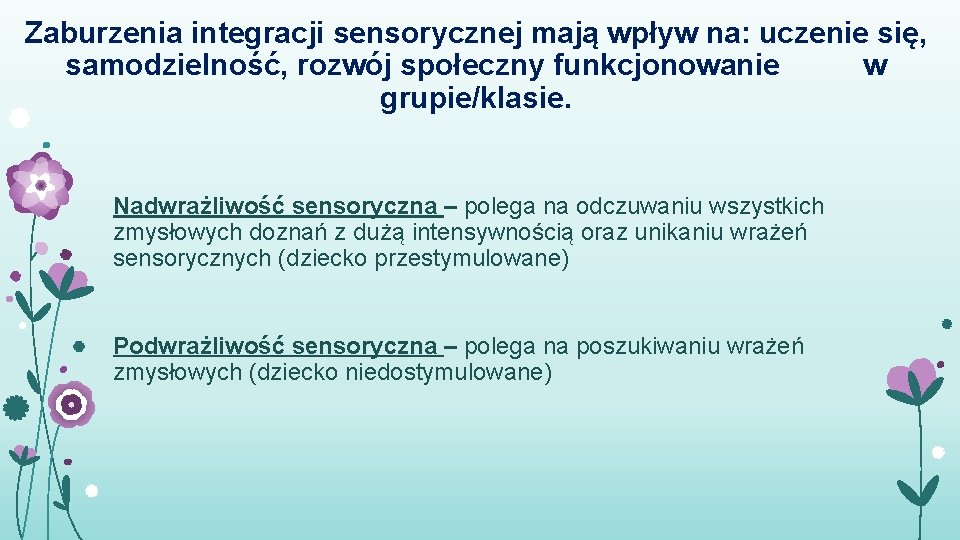 Zaburzenia integracji sensorycznej mają wpływ na: uczenie się, samodzielność, rozwój społeczny funkcjonowanie w grupie/klasie.

Nadwrażliwość sensoryczna – polega na odczuwaniu wszystkich zmysłowych doznań z dużą intensywnością oraz unikaniu wrażeń sensorycznych (dziecko przestymulowane)

Podwrażliwość sensoryczna – polega na poszukiwaniu wrażeń zmysłowych (dziecko niedostymulowane)